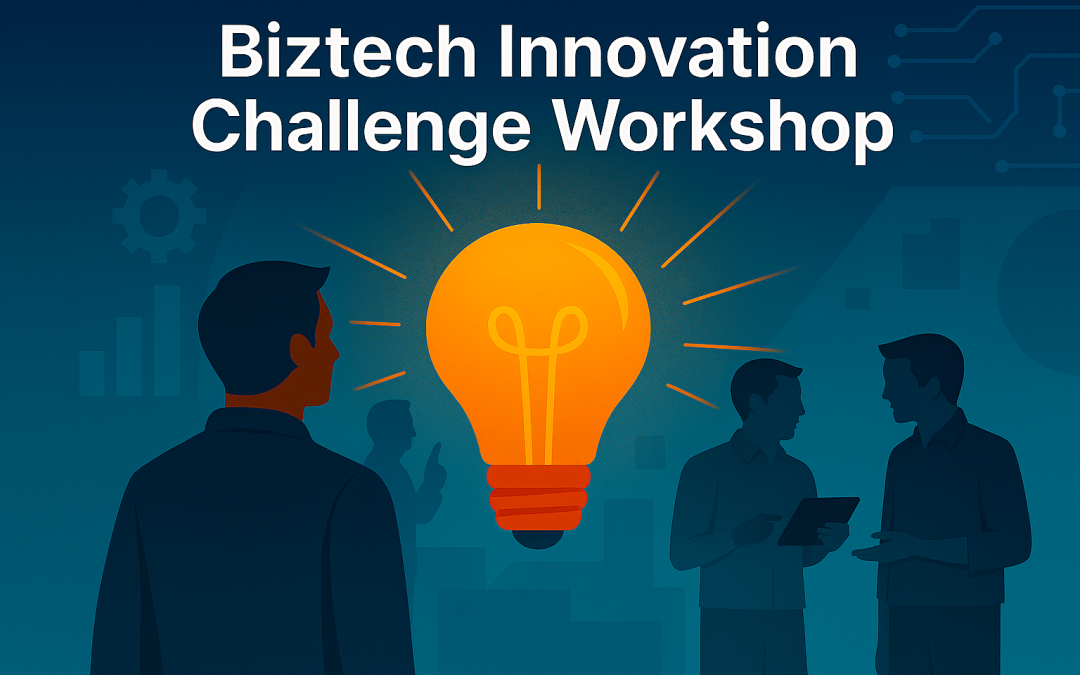 Biztech Innovation Challenge Workshop